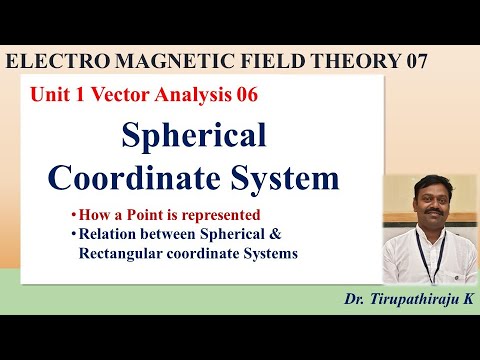 ELECTRO MAGNETIC FIELD THEORY 07

Unit 1 Vector Analysis 06

Spherical Coordinate System

• How a Point is represented
• Relation between Spherical & Rectangular coordinate Systems

Dr. Tirupathiraju K